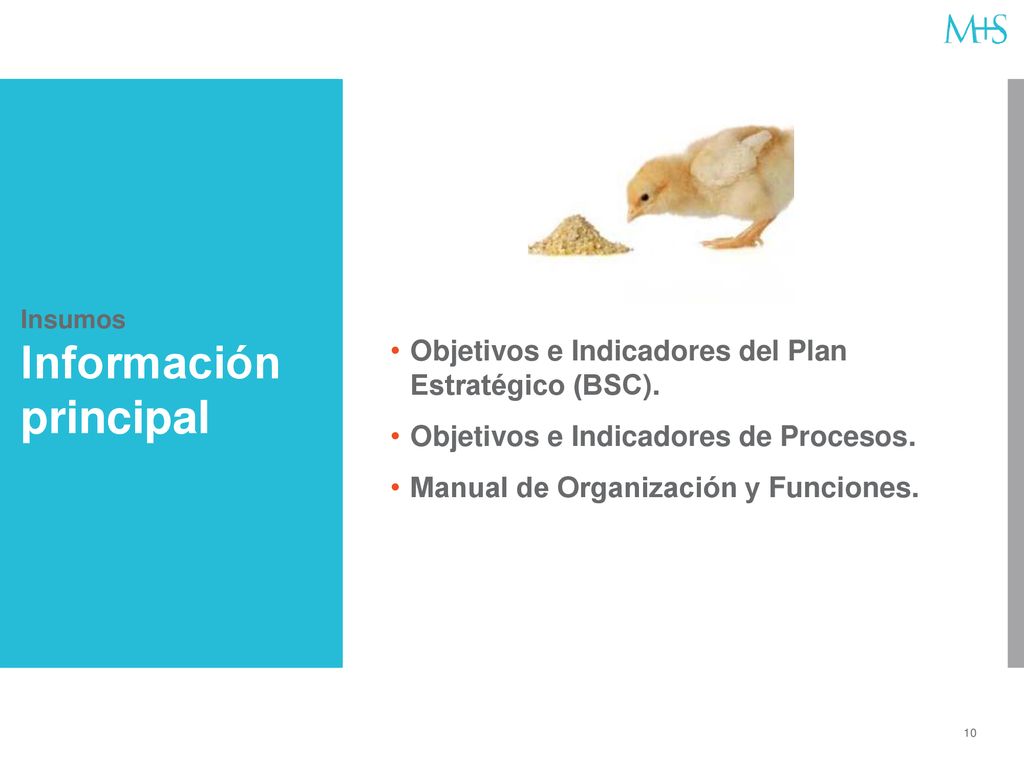 M+S

Insumos
Información principal

• Objetivos e Indicadores del Plan Estratégico (BSC).
• Objetivos e Indicadores de Procesos.
• Manual de Organización y Funciones.

10